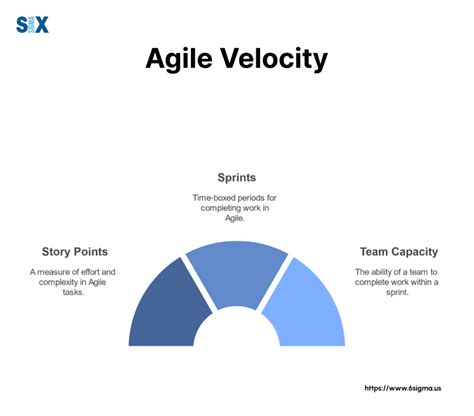 SIX SIGMA

Agile Velocity

Sprints

Time-boxed periods for completing work in Agile.

Story Points

A measure of effort and complexity in Agile tasks.

Team Capacity

The ability of a team to complete work within a sprint.

https://www.6sigma.us